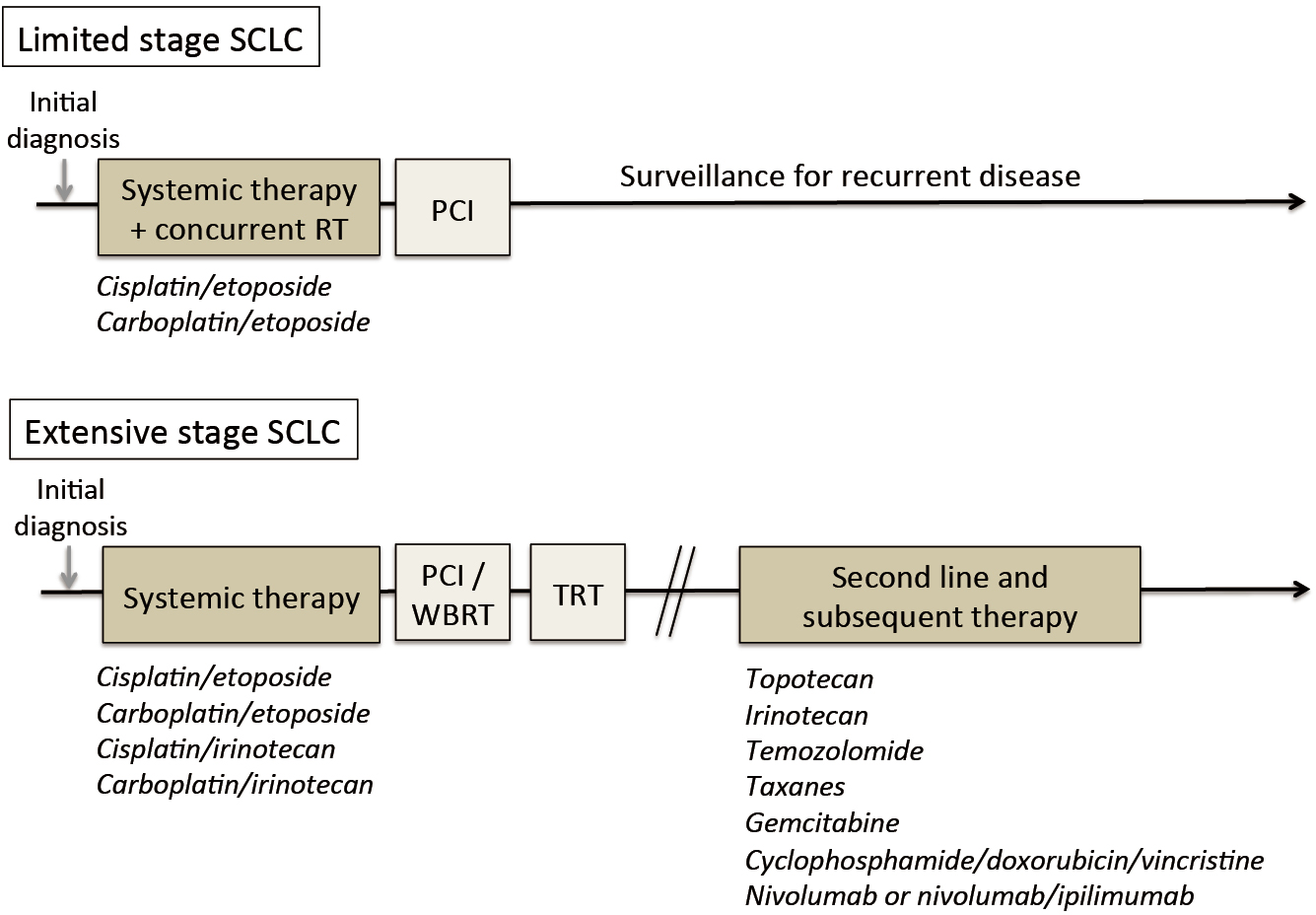 Limited stage SCLC

Initial diagnosis

Systemic therapy + concurrent RT

PCI

Surveillance for recurrent disease

Cisplatin/etoposide
Carboplatin/etoposide

Extensive stage SCLC

Initial diagnosis

Systemic therapy

PCI / WBRT

TRT

Second line and subsequent therapy

Cisplatin/etoposide
Carboplatin/etoposide
Cisplatin/irinotecan
Carboplatin/irinotecan

Topotecan
Irinotecan
Temozolomide
Taxanes
Gemcitabine
Cyclophosphamide/doxorubicin/vincristine
Nivolumab or nivolumab/ipilimumab